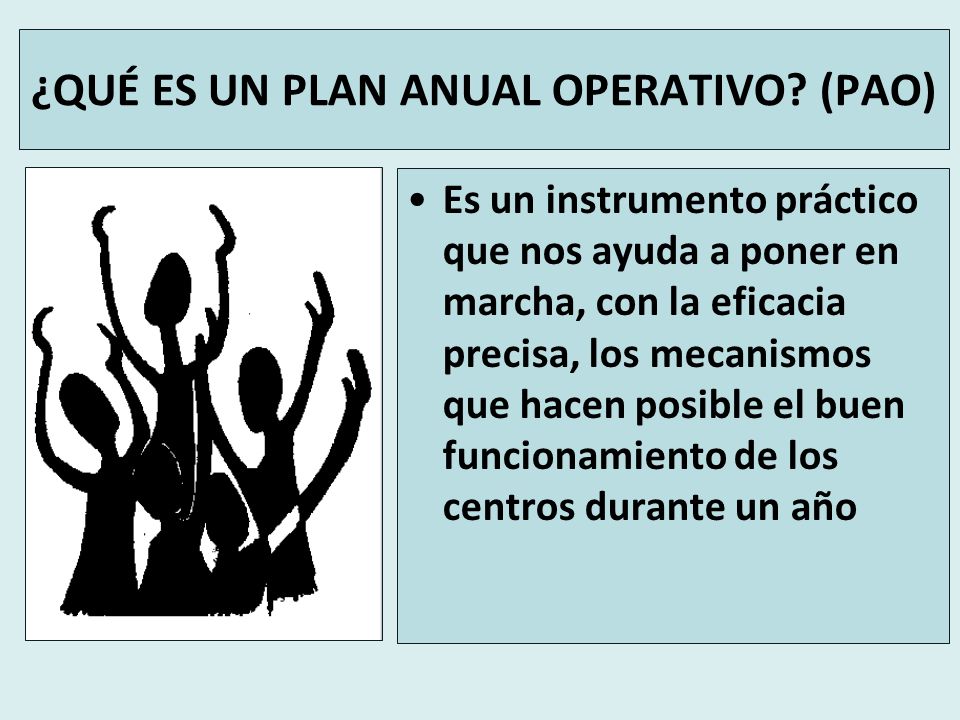 ¿QUÉ ES UN PLAN ANUAL OPERATIVO? (PAO)

• Es un instrumento práctico que nos ayuda a poner en marcha, con la eficacia precisa, los mecanismos que hacen posible el buen funcionamiento de los centros durante un año